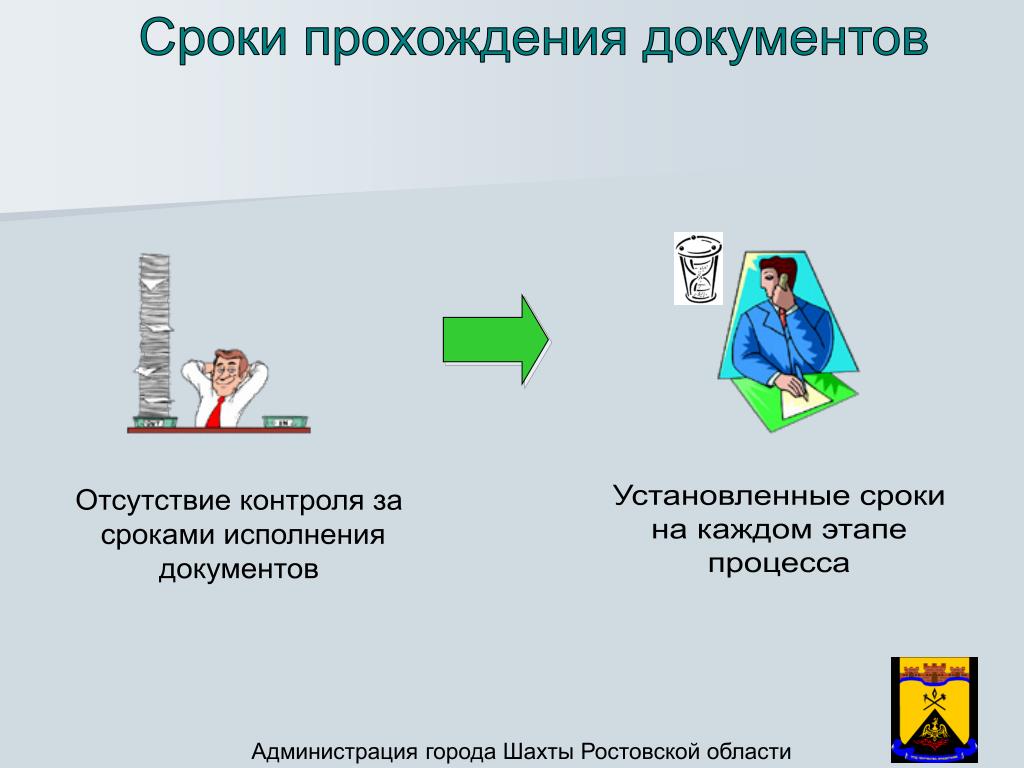 Сроки прохождения документов

Отсутствие контроля за сроками исполнения документов

Установленные сроки на каждом этапе процесса

Администрация города Шахты Ростовской области